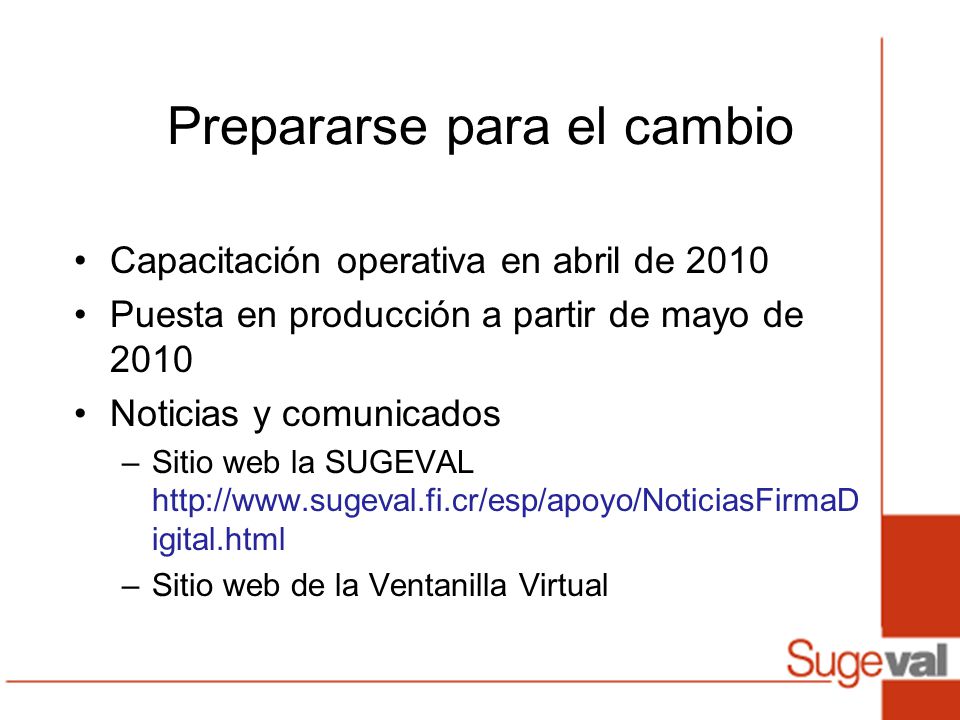 Prepararse para el cambio

• Capacitación operativa en abril de 2010
• Puesta en producción a partir de mayo de 2010
• Noticias y comunicados
– Sitio web la SUGEVAL http://www.sugeval.fi.cr/esp/apoyo/NoticiasFirmaDigital.html
– Sitio web de la Ventanilla Virtual

Sugeval